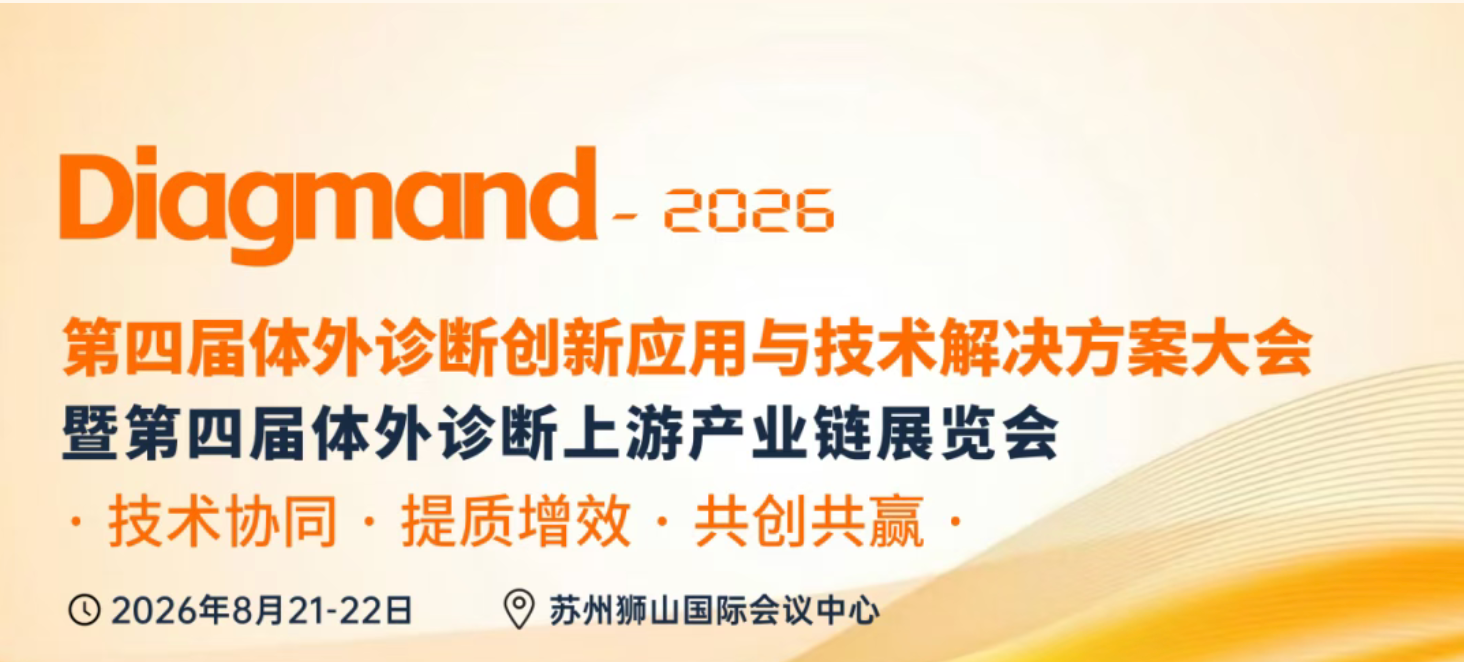 Diagmand - 2026

第四届体外诊断创新应用与技术解决方案大会
暨第四届体外诊断上游产业链展览会

· 技术协同 · 提质增效 · 共创共赢 ·

2026年8月21-22日 苏州狮山国际会议中心